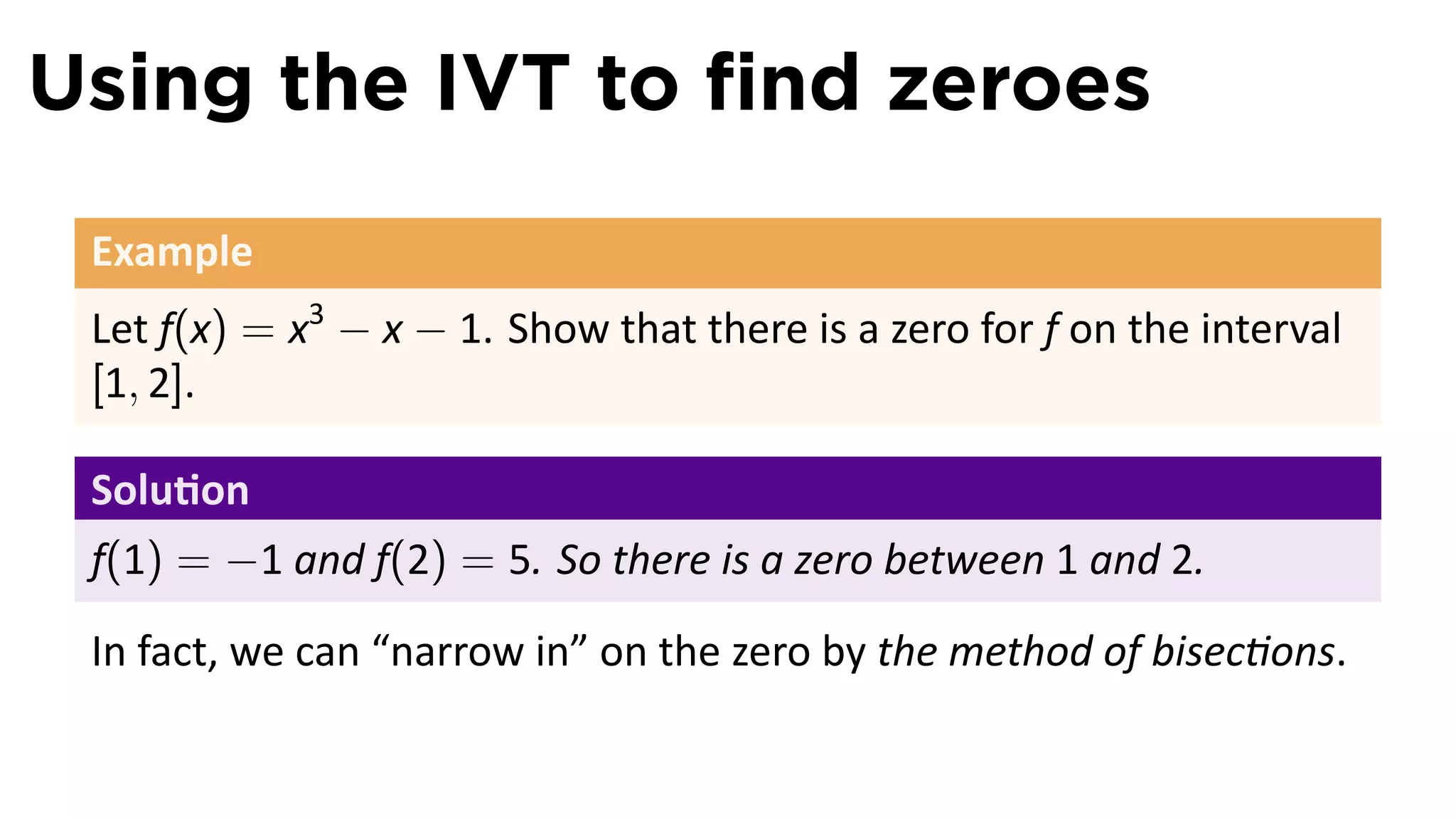 Using the IVT to find zeroes

Example

Let $f(x) = x^3 - x - 1$. Show that there is a zero for $f$ on the interval $[1, 2]$.

Solution

$f(1) = -1$ and $f(2) = 5$. So there is a zero between 1 and 2.

In fact, we can “narrow in” on the zero by the method of bisections.